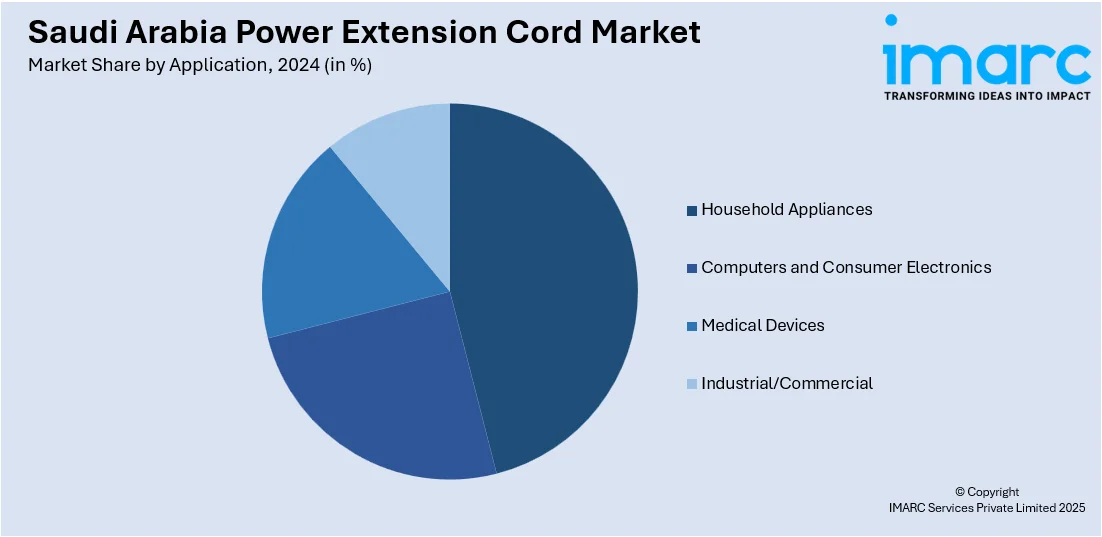 Saudi Arabia Power Extension Cord Market

Market Share by Application, 2024 (in %)

imarc

TRANSFORMING IDEAS INTO IMPACT

Household Appliances

Computers and Consumer Electronics

Medical Devices

Industrial/Commercial

© Copyright
IMARC Services Private Limited 2025